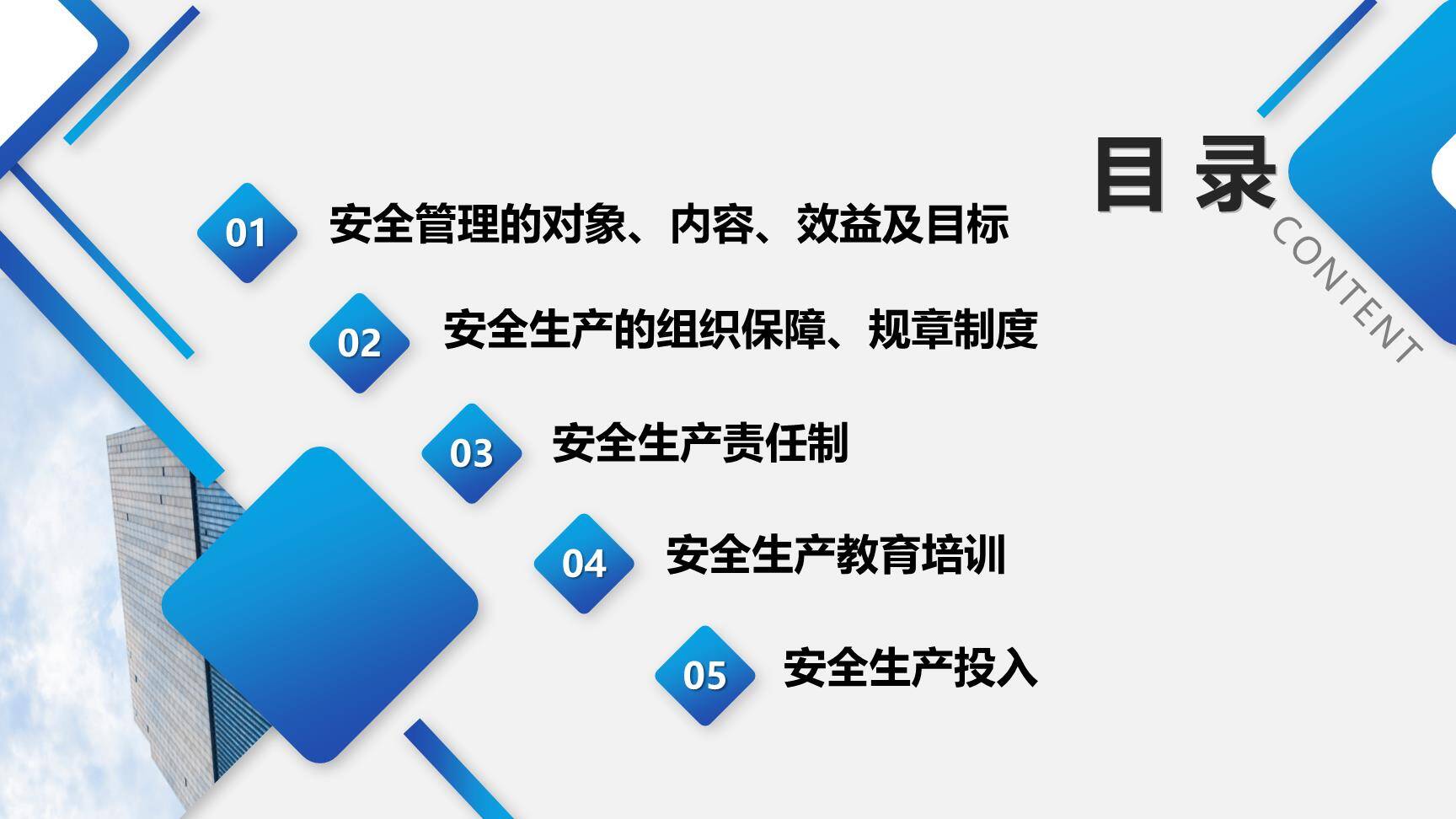 目录
CONTENT

01 安全管理的对象、内容、效益及目标

02 安全生产的组织保障、规章制度

03 安全生产责任制

04 安全生产教育培训

05 安全生产投入